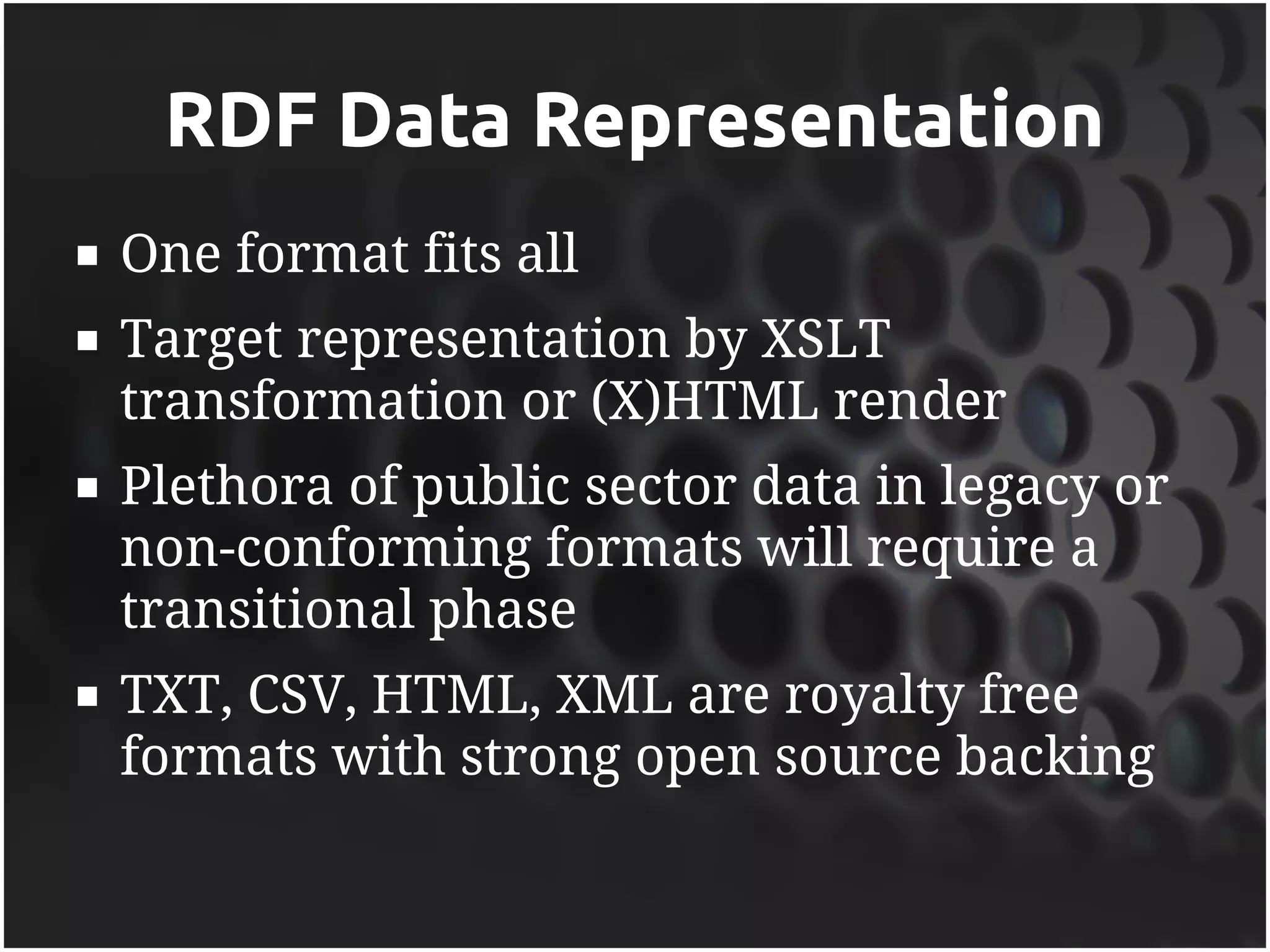 RDF Data Representation

▪ One format fits all

▪ Target representation by XSLT transformation or (X)HTML render

▪ Plethora of public sector data in legacy or non-conforming formats will require a transitional phase

▪ TXT, CSV, HTML, XML are royalty free formats with strong open source backing